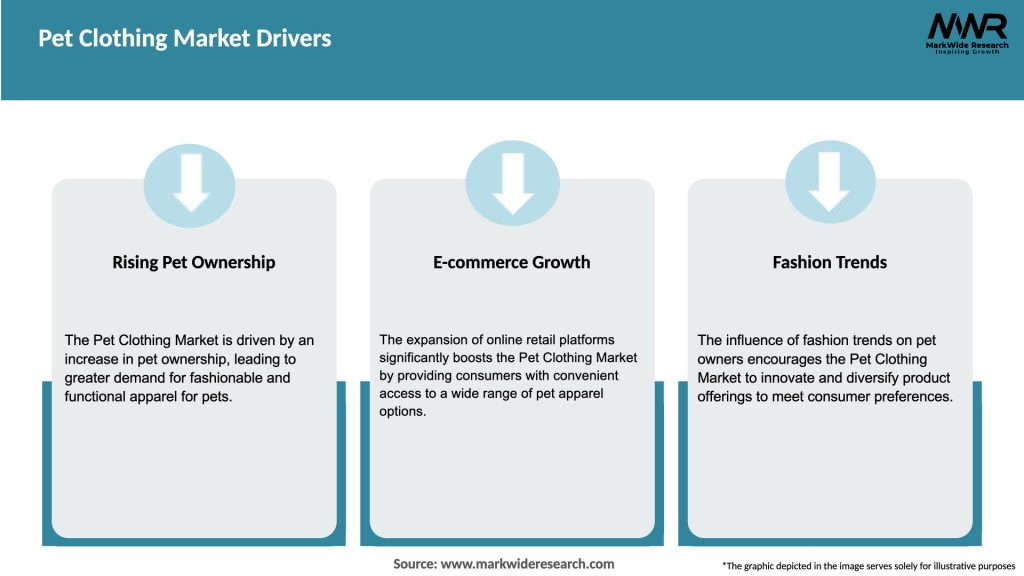 Pet Clothing Market Drivers

MWR
MarkWide Research
Inspiring Growth

Rising Pet Ownership

The Pet Clothing Market is driven by an increase in pet ownership, leading to greater demand for fashionable and functional apparel for pets.

E-commerce Growth

The expansion of online retail platforms significantly boosts the Pet Clothing Market by providing consumers with convenient access to a wide range of pet apparel options.

Fashion Trends

The influence of fashion trends on pet owners encourages the Pet Clothing Market to innovate and diversify product offerings to meet consumer preferences.

Source: www.markwideresearch.com

*The graphic depicted in the image serves solely for illustrative purposes